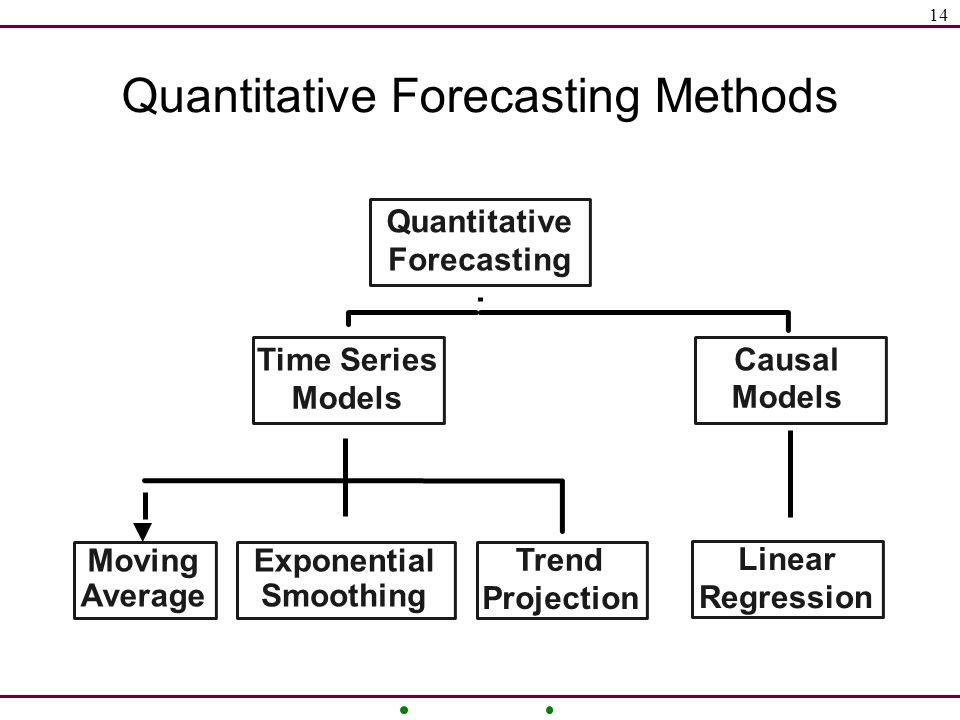 14

Quantitative Forecasting Methods

Quantitative Forecasting

Time Series Models

Causal Models

Moving Average

Exponential Smoothing

Trend Projection

Linear Regression